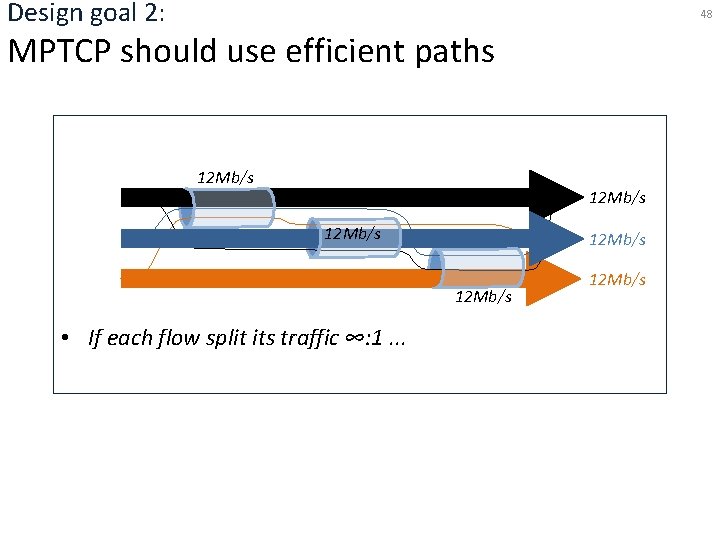 Design goal 2:
MPTCP should use efficient paths

48

12Mb/s

12Mb/s

12Mb/s

12Mb/s

12Mb/s

12Mb/s

• If each flow split its traffic ∞:1 ...